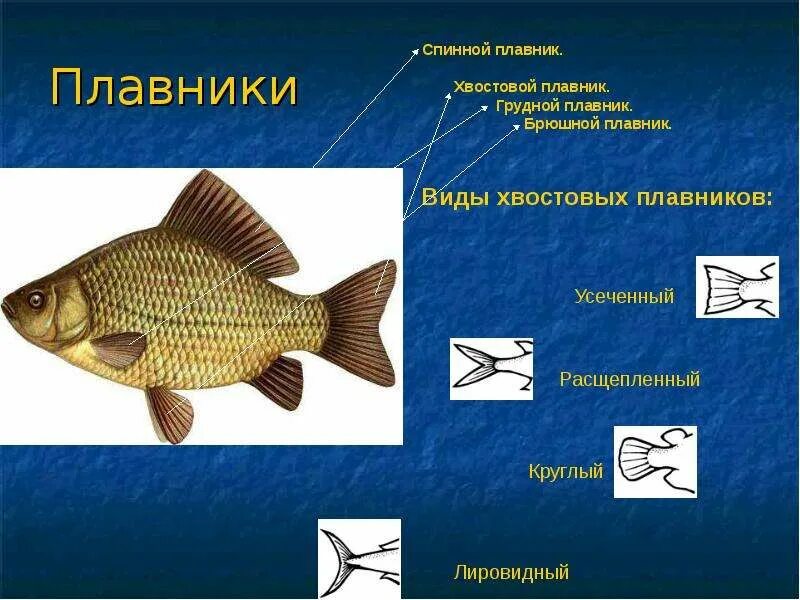 Плавники

Спинной плавник.

Хвостовой плавник.

Грудной плавник.

Брюшной плавник.

Виды хвостовых плавников:

Усеченный

Расщепленный

Круглый

Лировидный